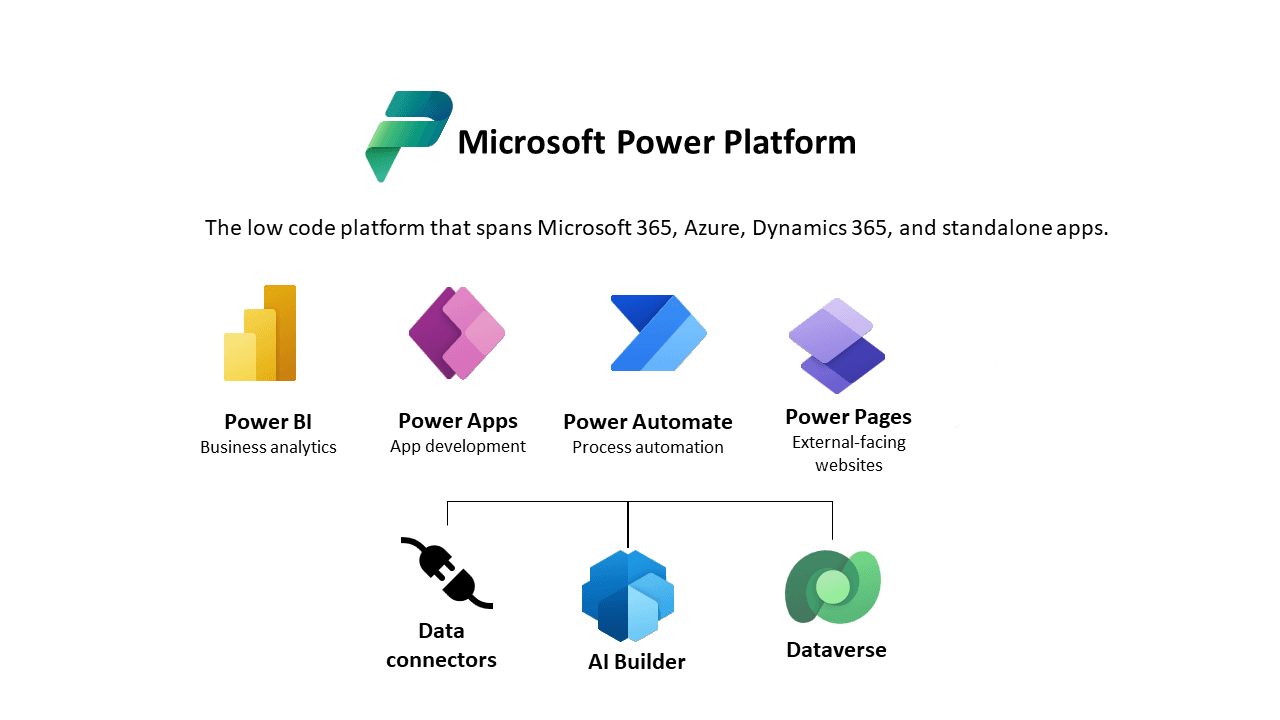 Microsoft Power Platform

The low code platform that spans Microsoft 365, Azure, Dynamics 365, and standalone apps.

Power BI
Business analytics

Power Apps
App development

Power Automate
Process automation

Power Pages
External-facing websites

Data connectors

AI Builder

Dataverse